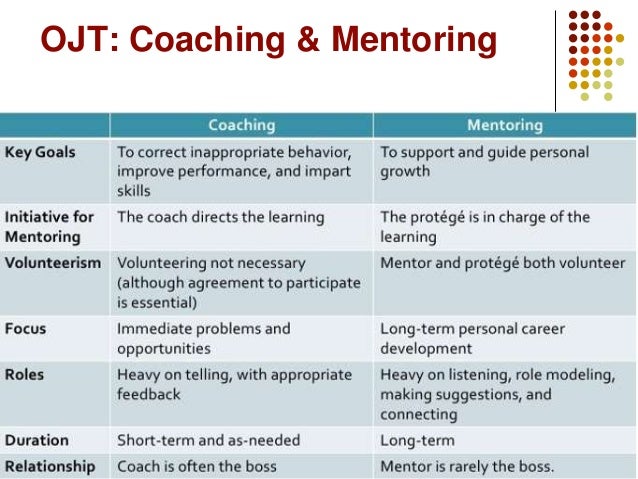 OJT: Coaching & Mentoring

| | Coaching | Mentoring |
|---|---|---|
| Key Goals | To correct inappropriate behavior, improve performance, and impart skills | To support and guide personal growth |
| Initiative for Mentoring | The coach directs the learning | The protégé is in charge of the learning |
| Volunteerism | Volunteering not necessary (although agreement to participate is essential) | Mentor and protégé both volunteer |
| Focus | Immediate problems and opportunities | Long-term personal career development |
| Roles | Heavy on telling, with appropriate feedback | Heavy on listening, role modeling, making suggestions, and connecting |
| Duration | Short-term and as-needed | Long-term |
| Relationship | Coach is often the boss | Mentor is rarely the boss. |